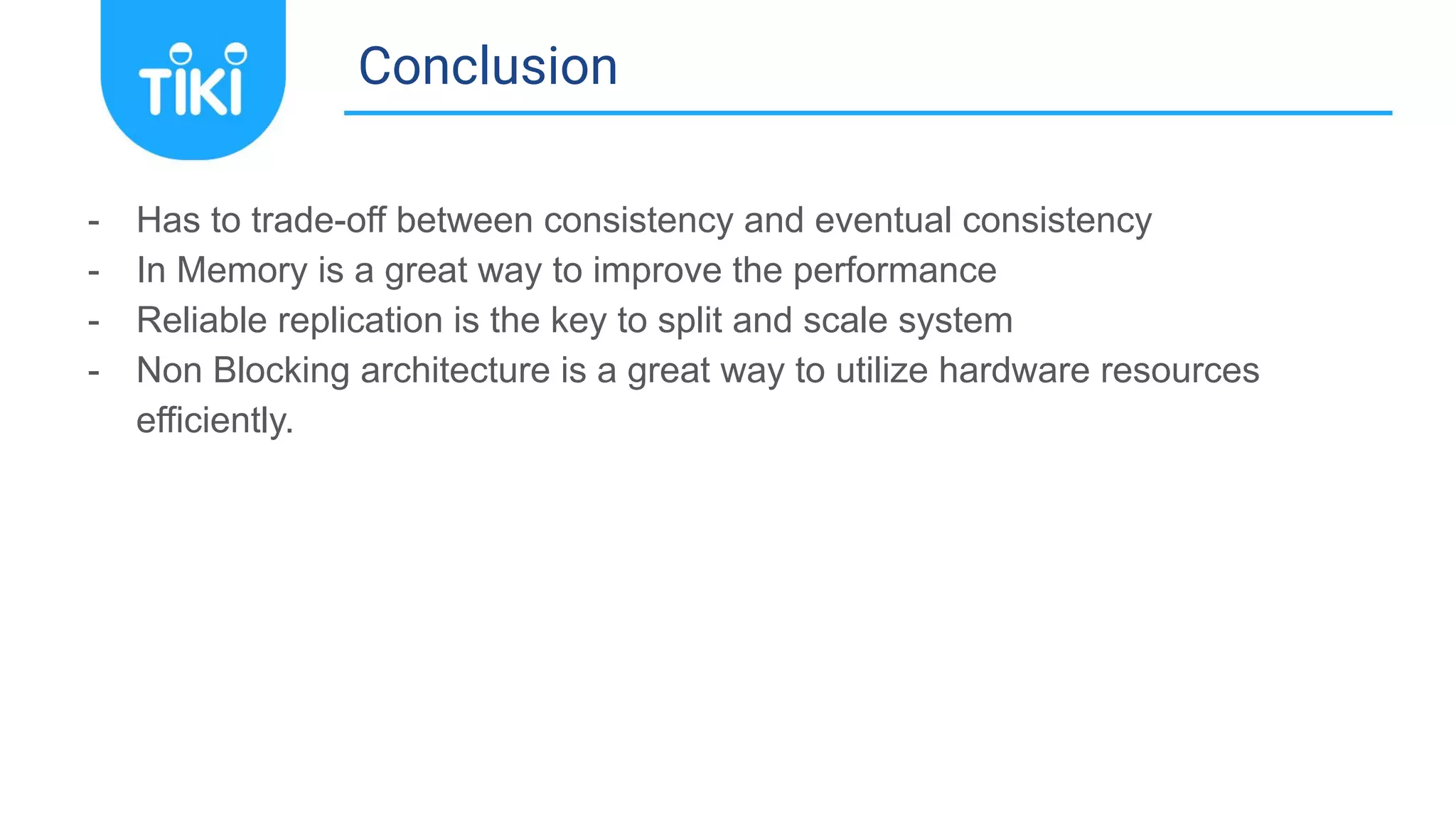 TIKI

Conclusion

- Has to trade-off between consistency and eventual consistency
- In Memory is a great way to improve the performance
- Reliable replication is the key to split and scale system
- Non Blocking architecture is a great way to utilize hardware resources efficiently.